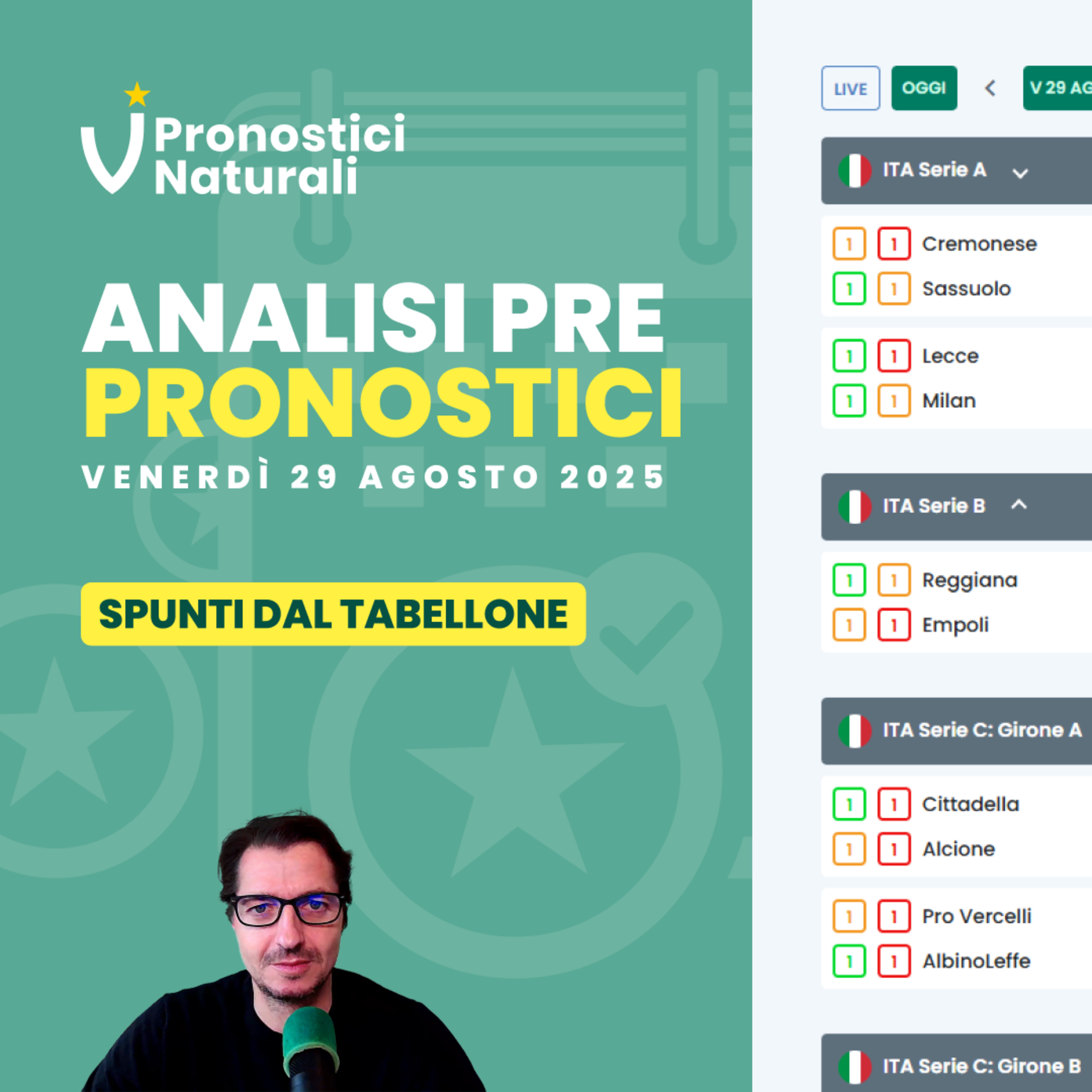 Pronostici Naturali

ANALISI PRE
PRONOSTICI
VENERDÌ 29 AGOSTO 2025

SPUNTI DAL TABELLONE

LIVE OGGI < V 29 AG

ITA Serie A

1 1 Cremonese
1 1 Sassuolo

1 1 Lecce
1 1 Milan

ITA Serie B

1 1 Reggiana
1 1 Empoli

ITA Serie C: Girone A

1 1 Cittadella
1 1 Alcione

1 1 Pro Vercelli
1 1 AlbinoLeffe

ITA Serie C: Girone B